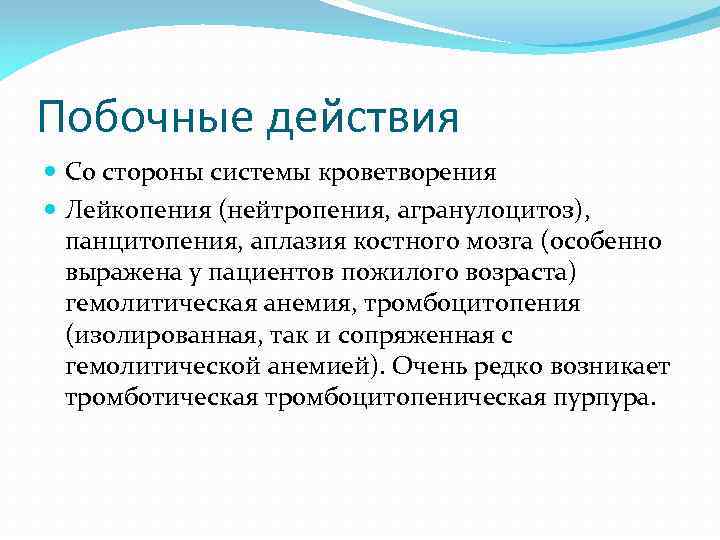 Побочные действия

Со стороны системы кроветворения

Лейкопения (нейтропения, агранулоцитоз), панцитопения, аплазия костного мозга (особенно выражена у пациентов пожилого возраста) гемолитическая анемия, тромбоцитопения (изолированная, так и сопряженная с гемолитической анемией). Очень редко возникает тромботическая тромбоцитопеническая пурпура.